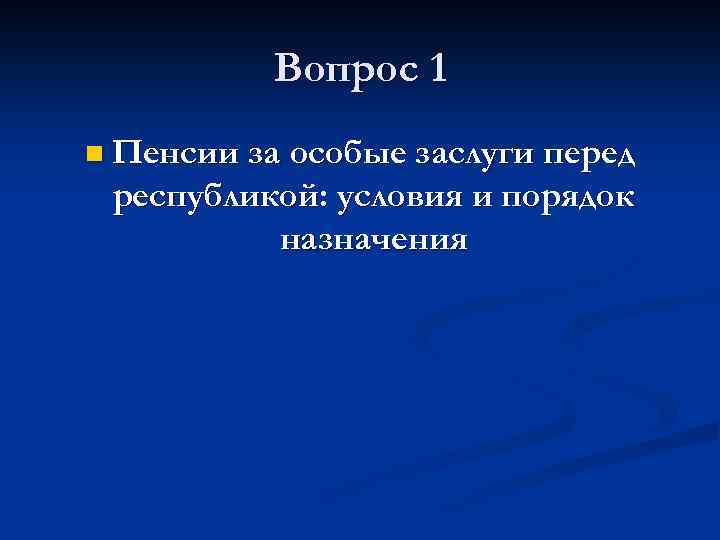 Вопрос 1

Пенсии за особые заслуги перед республикой: условия и порядок назначения